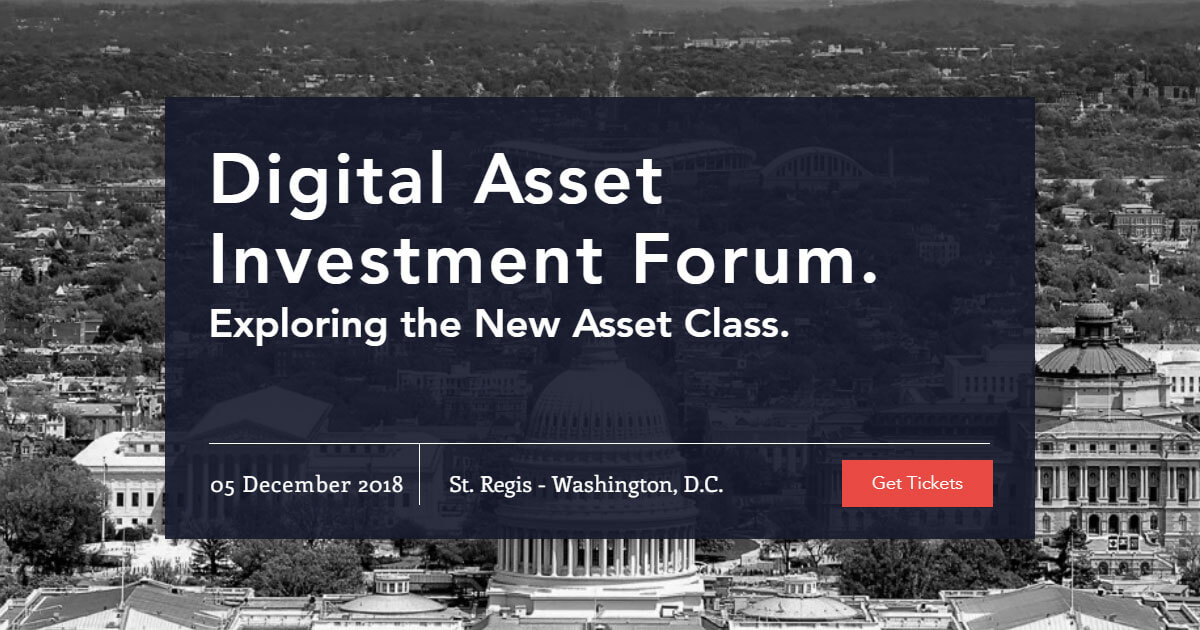 Digital Asset Investment Forum.

Exploring the New Asset Class.

05 December 2018

St. Regis - Washington, D.C.

Get Tickets